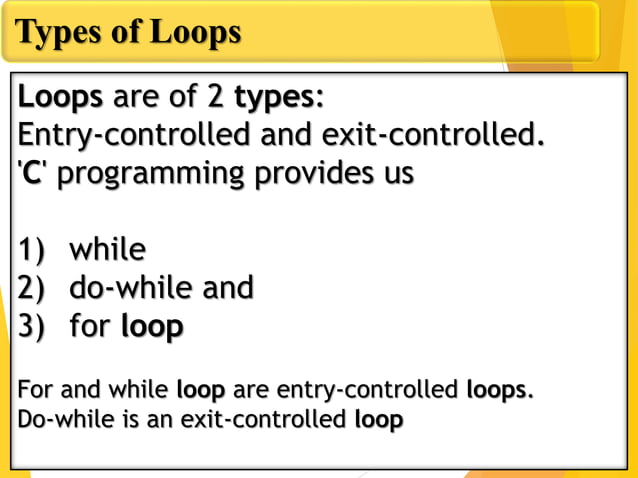 Types of Loops

Loops are of 2 types:
Entry-controlled and exit-controlled.
'C' programming provides us

1) while
2) do-while and
3) for loop

For and while loop are entry-controlled loops.
Do-while is an exit-controlled loop